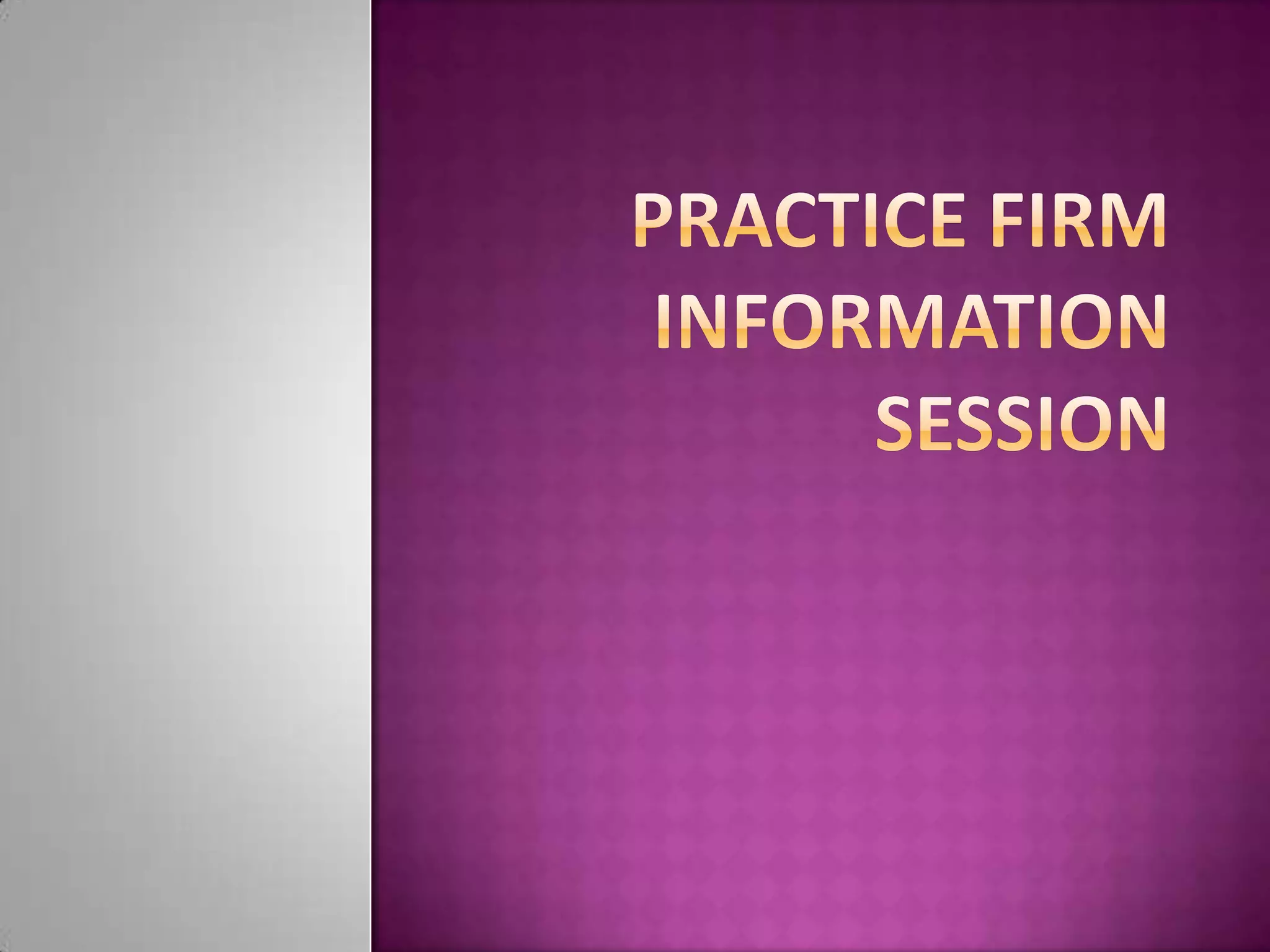 PRACTICE FIRM INFORMATION SESSION